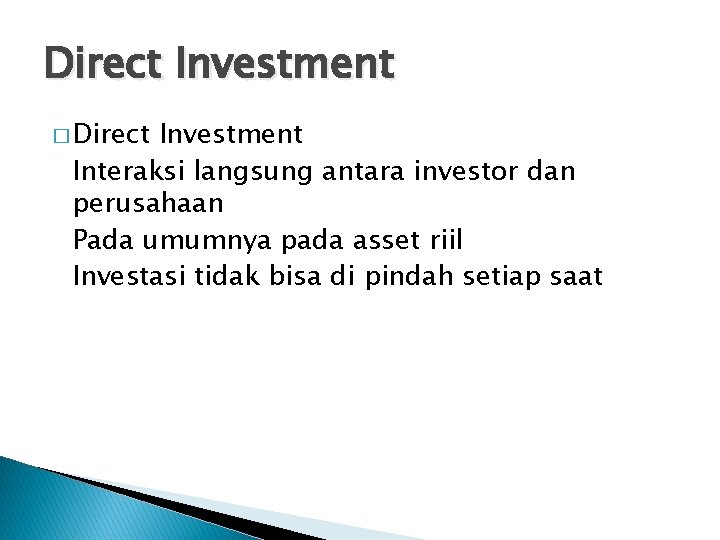 Direct Investment

□ Direct Investment
Interaksi langsung antara investor dan perusahaan
Pada umumnya pada asset riil
Investasi tidak bisa di pindah setiap saat